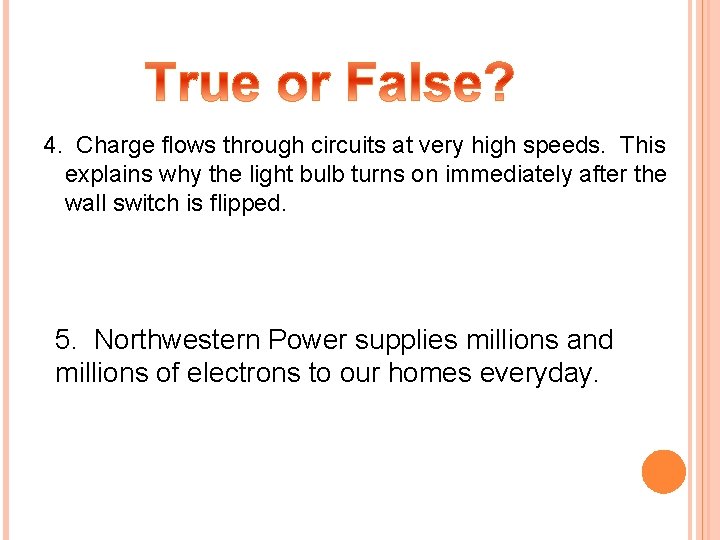 True or False?

4. Charge flows through circuits at very high speeds. This explains why the light bulb turns on immediately after the wall switch is flipped.

5. Northwestern Power supplies millions and millions of electrons to our homes everyday.